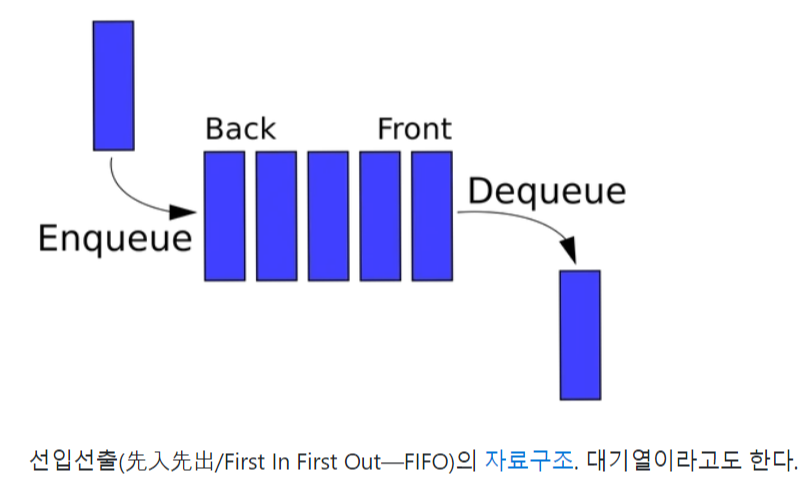 Back

Front

Enqueue

Dequeue

선입선출(先入先出/First In First Out—FIFO)의 자료구조. 대기열이라고도 한다.